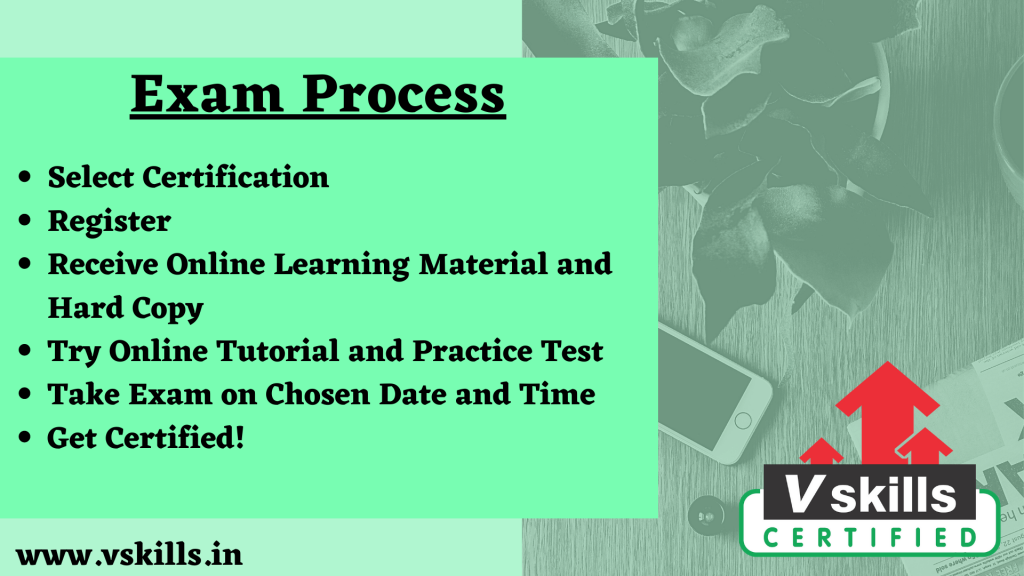 Exam Process

- Select Certification
- Register
- Receive Online Learning Material and Hard Copy
- Try Online Tutorial and Practice Test
- Take Exam on Chosen Date and Time
- Get Certified!

www.vskills.in

V skills
CERTIFIED